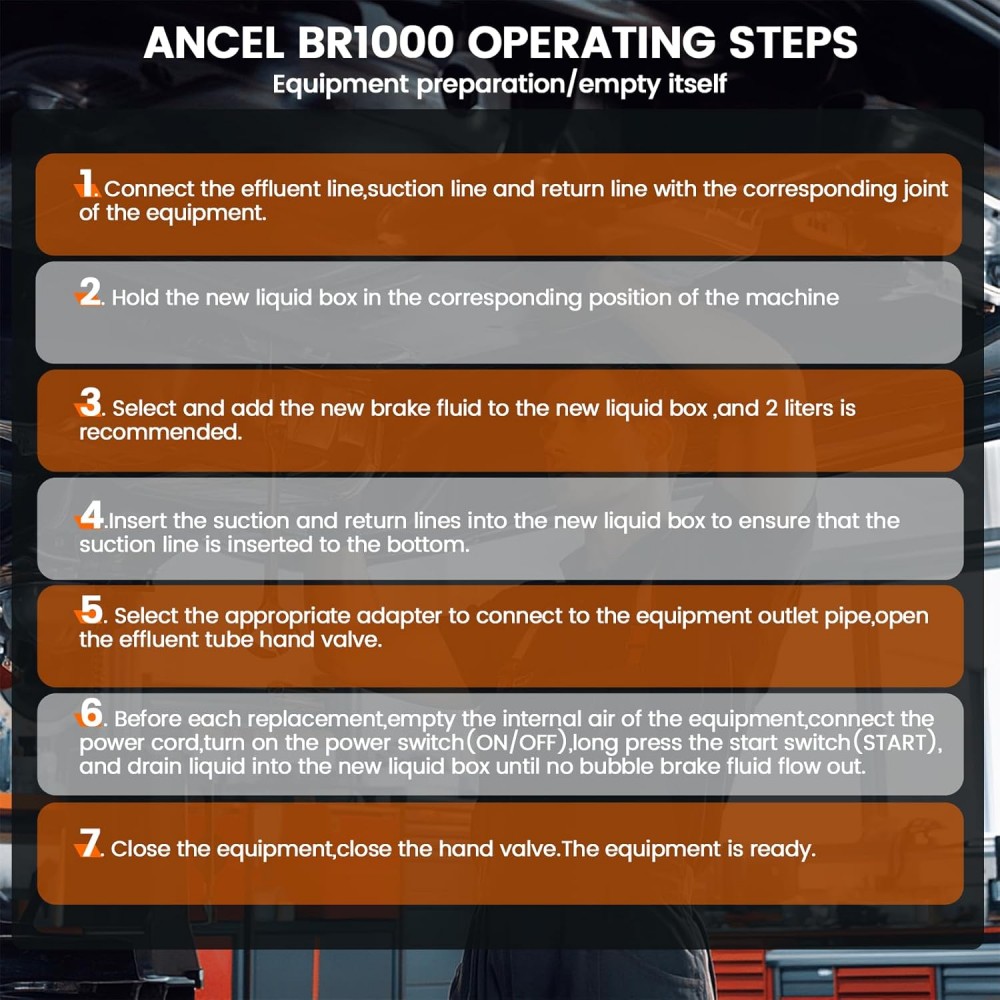 ANCEL BR1000 OPERATING STEPS
Equipment preparation/empty itself

1. Connect the effluent line,suction line and return line with the corresponding joint of the equipment.

2. Hold the new liquid box in the corresponding position of the machine

3. Select and add the new brake fluid to the new liquid box ,and 2 liters is recommended.

4.Insert the suction and return lines into the new liquid box to ensure that the suction line is inserted to the bottom.

5. Select the appropriate adapter to connect to the equipment outlet pipe,open the effluent tube hand valve.

6. Before each replacement,empty the internal air of the equipment,connect the power cord,turn on the power switch(ON/OFF),long press the start switch(START), and drain liquid into the new liquid box until no bubble brake fluid flow out.

7. Close the equipment,close the hand valve.The equipment is ready.